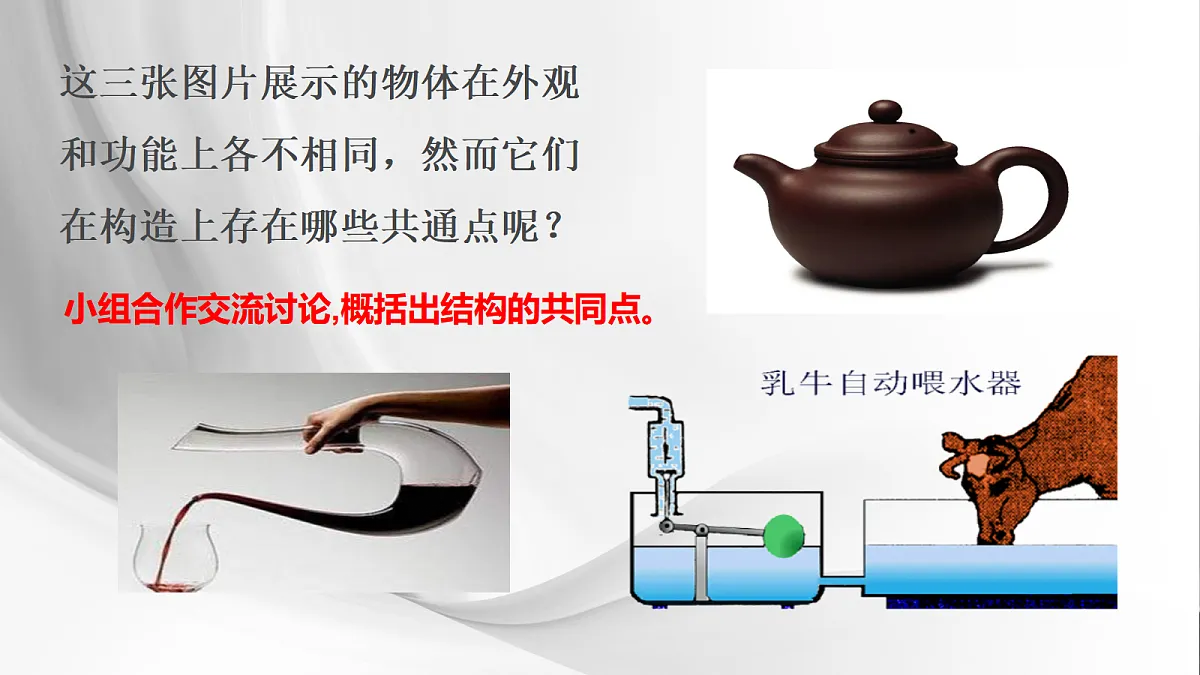 这三张图片展示的物体在外观和功能上各不相同，然而它们在构造上存在哪些共通点呢？

小组合作交流讨论,概括出结构的共同点。

乳牛自动喂水器